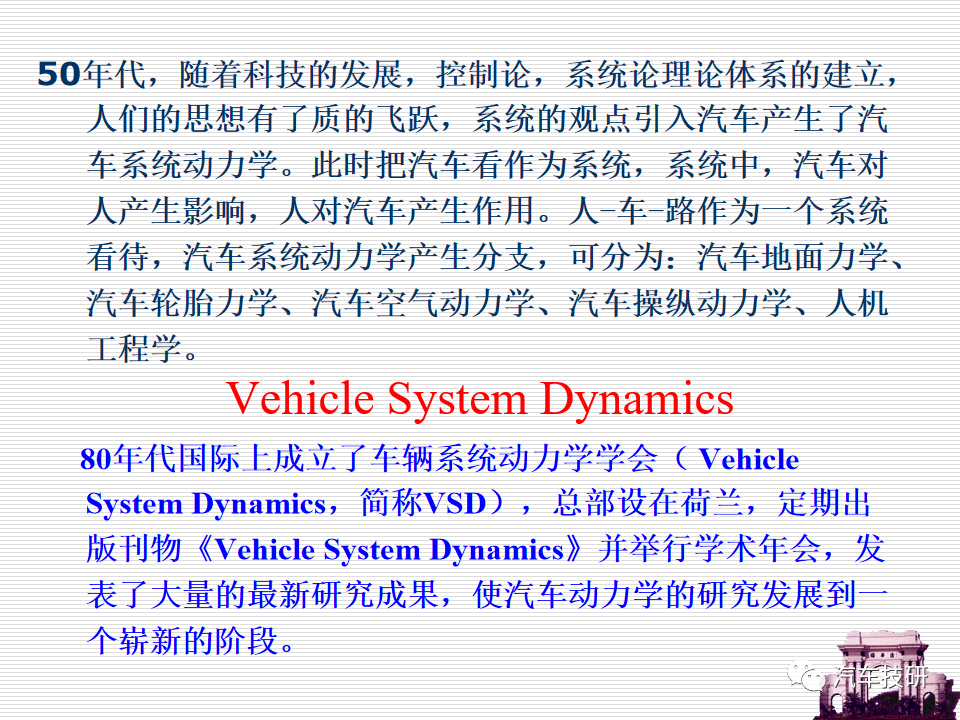 50年代，随着科技的发展，控制论，系统论理论体系的建立，人们的思想有了质的飞跃，系统的观点引入汽车产生了汽车系统动力学。此时把汽车看作为系统，系统中，汽车对人产生影响，人对汽车产生作用。人-车-路作为一个系统看待，汽车系统动力学产生分支，可分为：汽车地面力学、汽车轮胎力学、汽车空气动力学、汽车操纵动力学、人机工程学。

Vehicle System Dynamics

80年代国际上成立了车辆系统动力学学会（ Vehicle System Dynamics，简称VSD），总部设在荷兰，定期出版刊物《Vehicle System Dynamics》并举行学术年会，发表了大量的最新研究成果，使汽车动力学的研究发展到一个崭新的阶段。

汽车技研